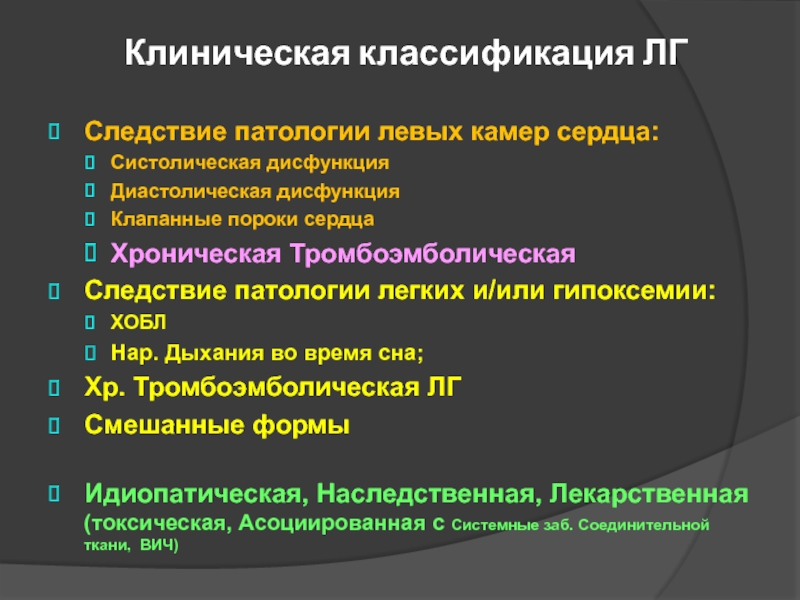 Клиническая классификация ЛГ

Следствие патологии левых камер сердца:

Систолическая дисфункция

Диастолическая дисфункция

Клапанные пороки сердца

Хроническая Тромбоэмболическая

Следствие патологии легких и/или гипоксемии:

ХОБЛ

Нар. Дыхания во время сна;

Хр. Тромбоэмболическая ЛГ

Смешанные формы

Идиопатическая, Наследственная, Лекарственная (токсическая, Асоциированная с Системные заб. Соединительной ткани, ВИЧ)